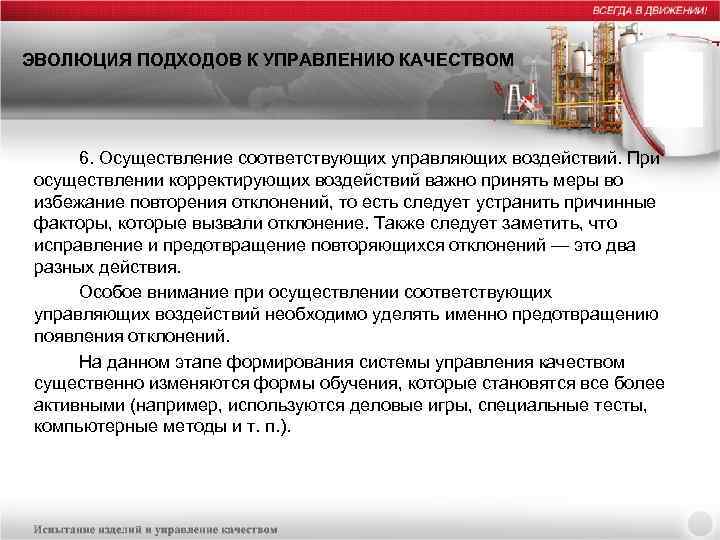 ВСЕГДА В ДВИЖЕНИИ!

ЭВОЛЮЦИЯ ПОДХОДОВ К УПРАВЛЕНИЮ КАЧЕСТВОМ

6. Осуществление соответствующих управляющих воздействий. При осуществлении корректирующих воздействий важно принять меры во избежание повторения отклонений, то есть следует устранить причинные факторы, которые вызвали отклонение. Также следует заметить, что исправление и предотвращение повторяющихся отклонений — это два разных действия.

Особое внимание при осуществлении соответствующих управляющих воздействий необходимо уделять именно предотвращению появления отклонений.

На данном этапе формирования системы управления качеством существенно изменяются формы обучения, которые становятся все более активными (например, используются деловые игры, специальные тесты, компьютерные методы и т. п.).

Испытание изделий и управление качеством